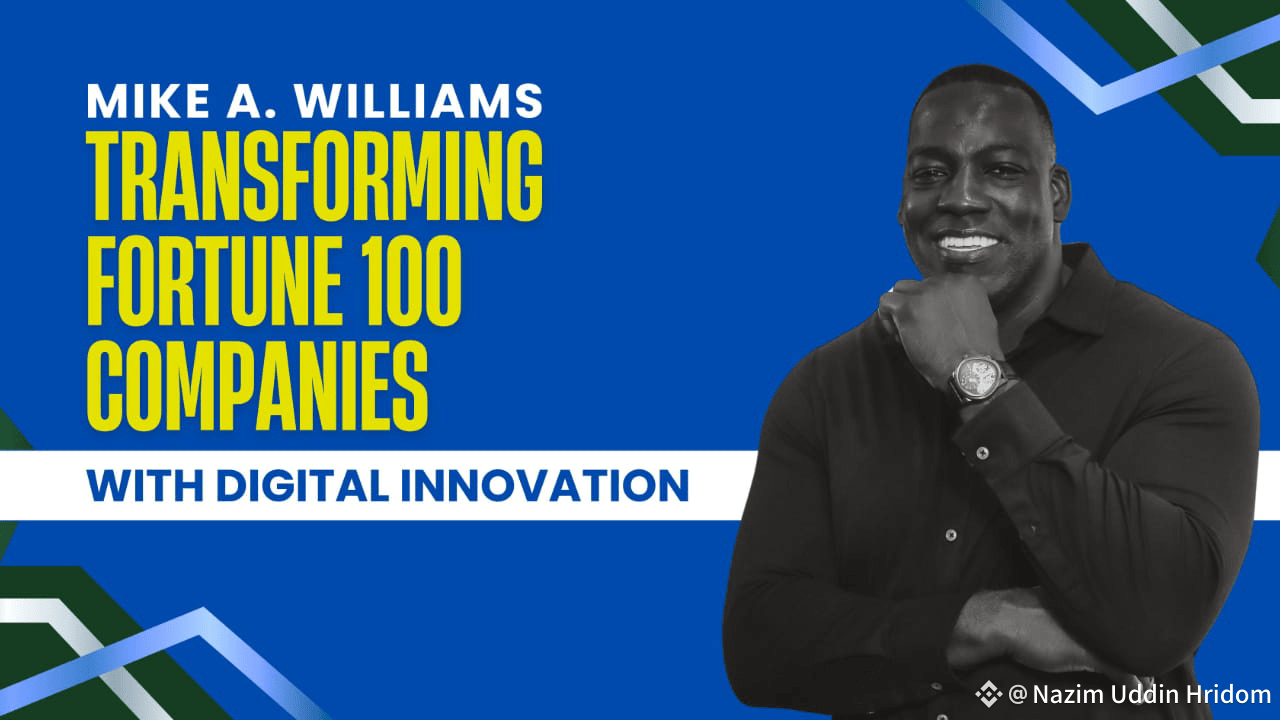 MIKE A. WILLIAMS
TRANSFORMING FORTUNE 100 COMPANIES
WITH DIGITAL INNOVATION

@ Nazim Uddin Hridom